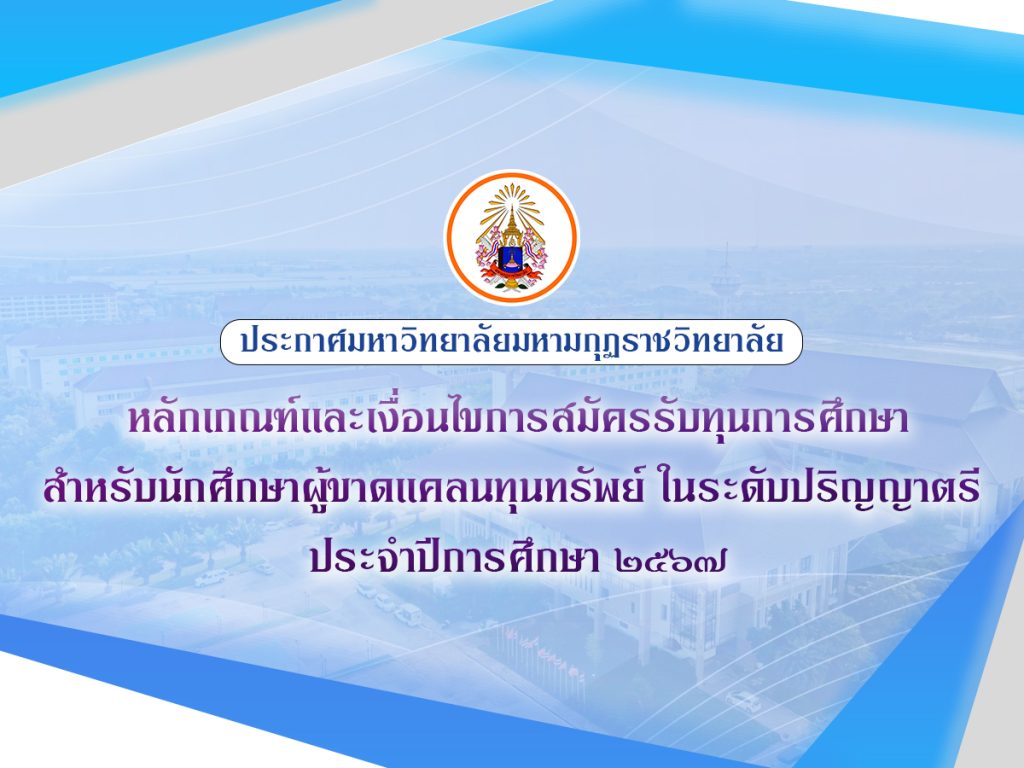 ประกาศมหาวิทยาลัยมหามกุฏราชวิทยาลัย

หลักเกณฑ์และเงื่อนไขการสมัครรับทุนการศึกษา สำหรับนักศึกษาผู้ขาดแคลนทุนทรัพย์ ในระดับปริญญาตรี ประจำปีการศึกษา ๒๕๖๗